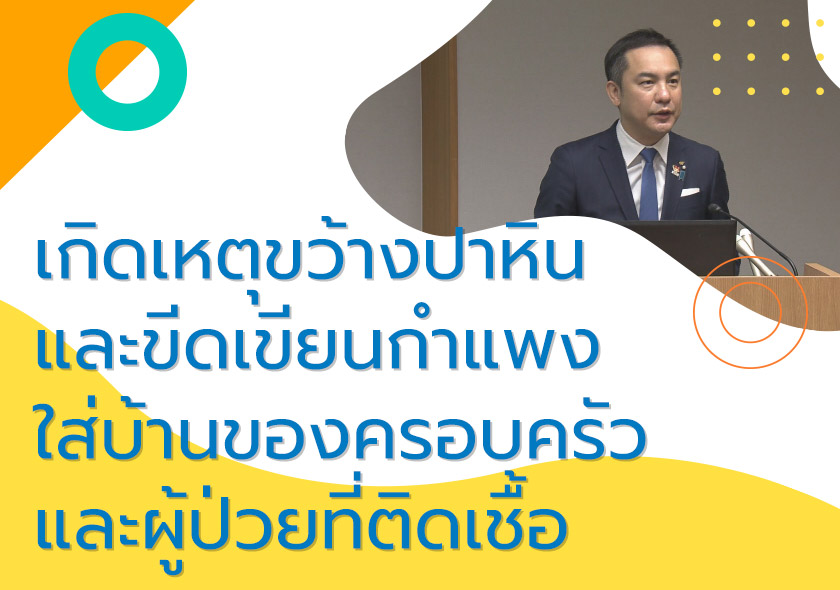 เกิดเหตุขว้างปาหิน
และขีดเขียนกำแพง
ใส่บ้านของครอบครัว
และผู้ป่วยที่ติดเชื้อ